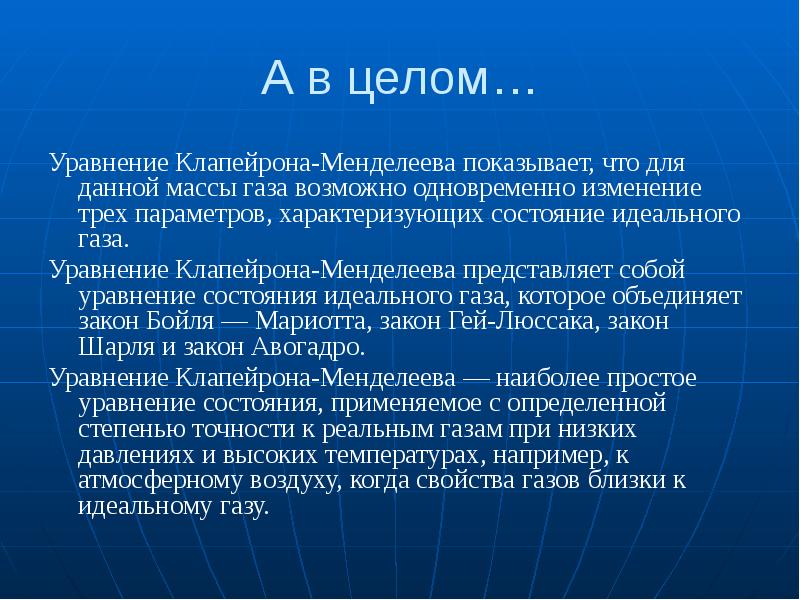 А в целом…

Уравнение Клапейрона-Менделеева показывает, что для данной массы газа возможно одновременно изменение трех параметров, характеризующих состояние идеального газа.

Уравнение Клапейрона-Менделеева представляет собой уравнение состояния идеального газа, которое объединяет закон Бойля — Мариотта, закон Гей-Люссака, закон Шарля и закон Авогадро.

Уравнение Клапейрона-Менделеева — наиболее простое уравнение состояния, применяемое с определенной степенью точности к реальным газам при низких давлениях и высоких температурах, например, к атмосферному воздуху, когда свойства газов близки к идеальному газу.